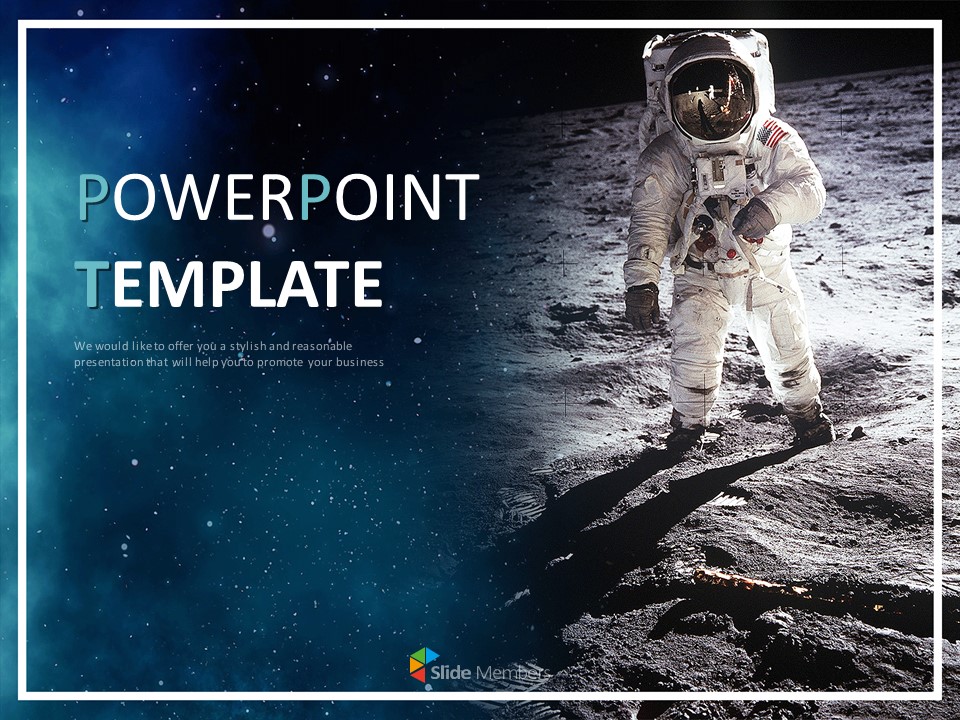 POWERPOINT TEMPLATE

We would like to offer you a stylish and reasonable presentation that will help you to promote your business

Slide Members